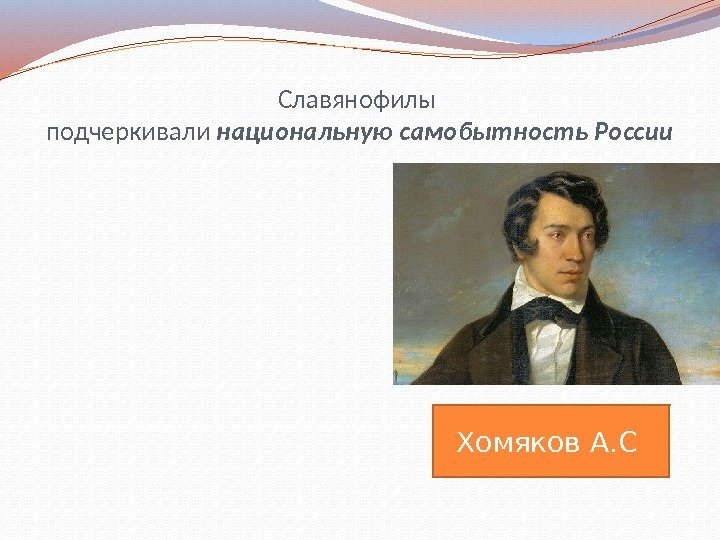 Славянофилы
подчеркивали национальную самобытность России

Хомяков А.С